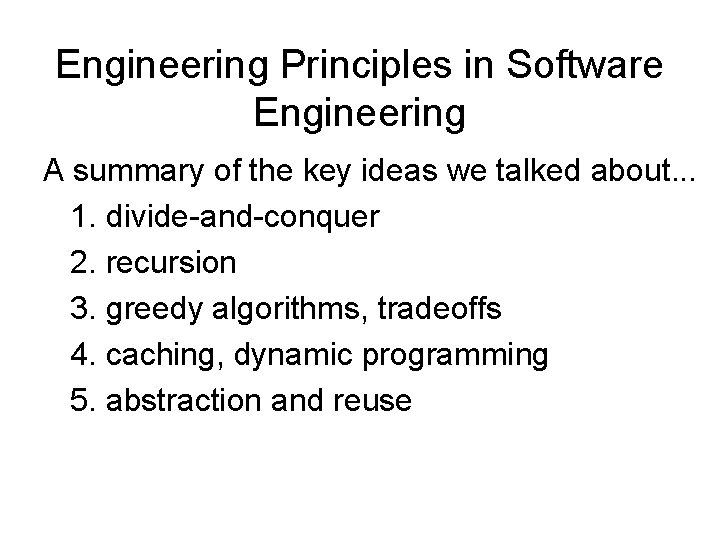 Engineering Principles in Software Engineering

A summary of the key ideas we talked about...

1. divide-and-conquer
2. recursion
3. greedy algorithms, tradeoffs
4. caching, dynamic programming
5. abstraction and reuse